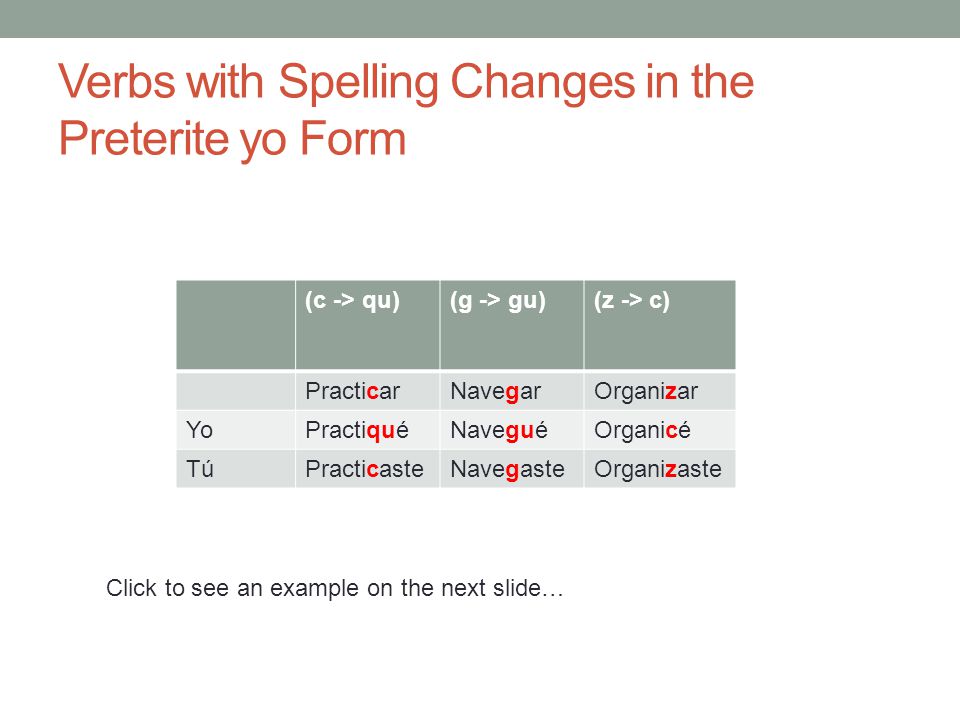 Verbs with Spelling Changes in the Preterite yo Form

| | (c -> qu) | (g -> gu) | (z -> c) |
|---|---|---|---|
| | Practicar | Navegar | Organizar |
| Yo | Practiqué | Navegué | Organicé |
| Tú | Practicaste | Navegaste | Organizaste |

Click to see an example on the next slide…